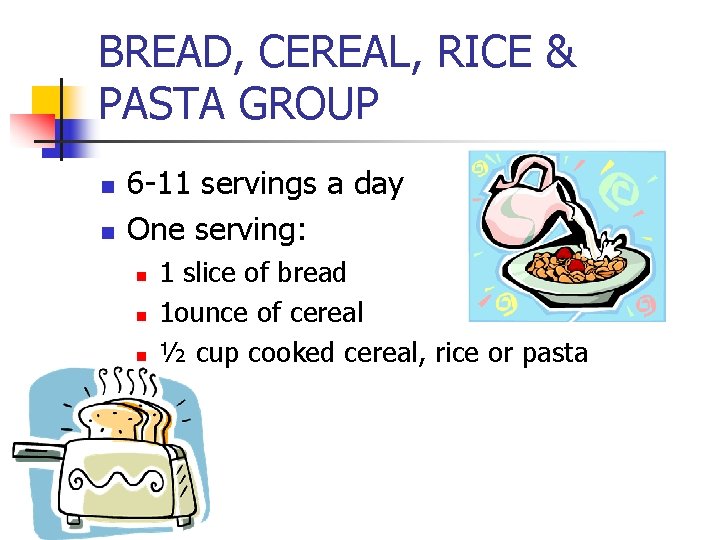 BREAD, CEREAL, RICE & PASTA GROUP

- 6-11 servings a day
- One serving:
  - 1 slice of bread
  - 1ounce of cereal
  - ½ cup cooked cereal, rice or pasta